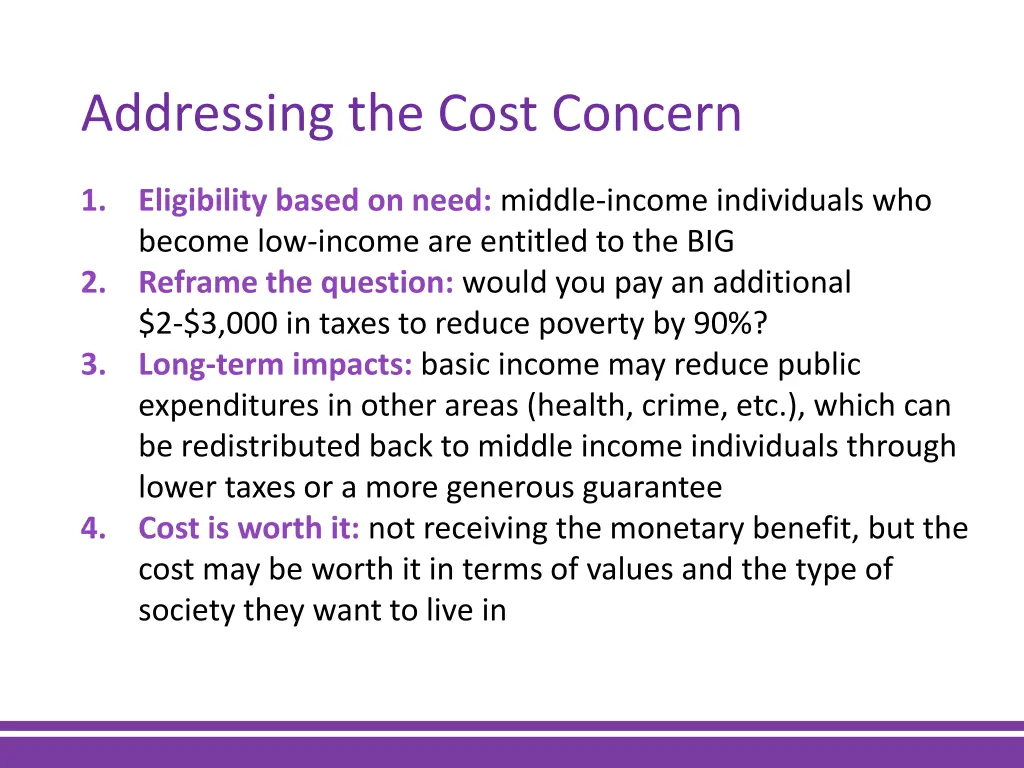 Addressing the Cost Concern

1. Eligibility based on need: middle-income individuals who become low-income are entitled to the BIG
2. Reframe the question: would you pay an additional \$2-\$3,000 in taxes to reduce poverty by 90%?
3. Long-term impacts: basic income may reduce public expenditures in other areas (health, crime, etc.), which can be redistributed back to middle income individuals through lower taxes or a more generous guarantee
4. Cost is worth it: not receiving the monetary benefit, but the cost may be worth it in terms of values and the type of society they want to live in